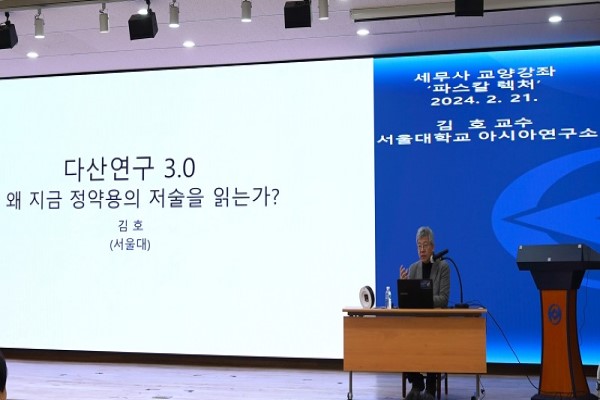 다산연구 3.0
왜 지금 정약용의 저술을 읽는가?
김 호
(서울대)

세무사 교양강좌
'파스칼 렉처'
2024. 2. 21.
김 호 교수
서울대학교 아시아연구소